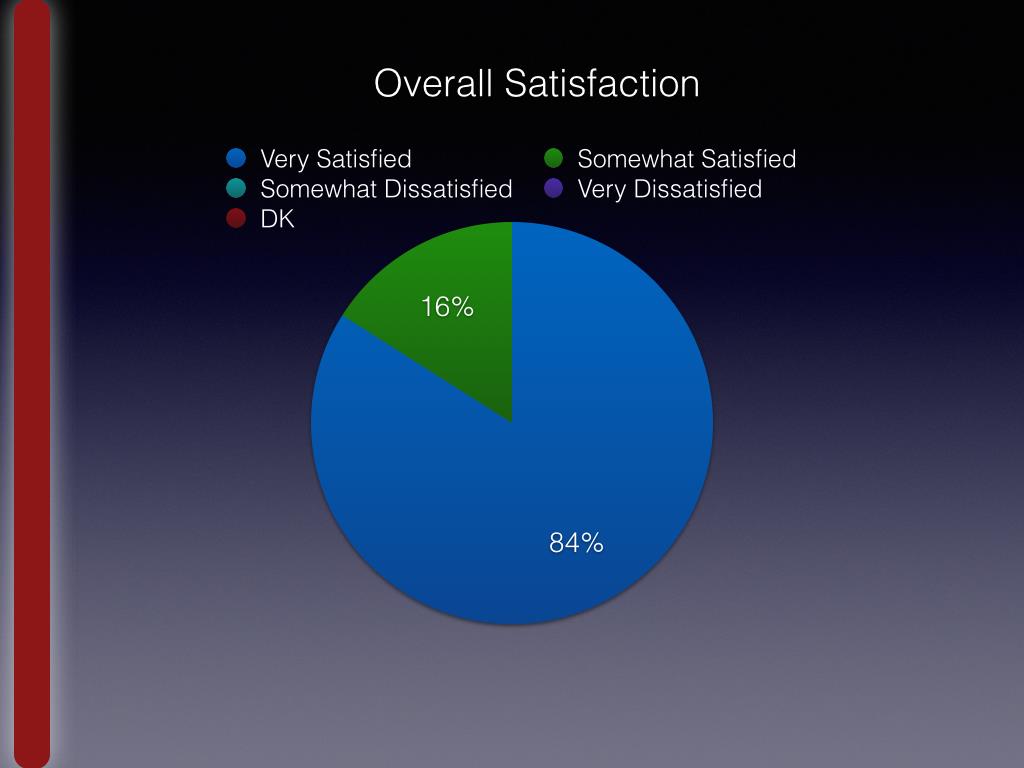 Overall Satisfaction

Very Satisfied
Somewhat Satisfied
Somewhat Dissatisfied
Very Dissatisfied
DK

16%

84%